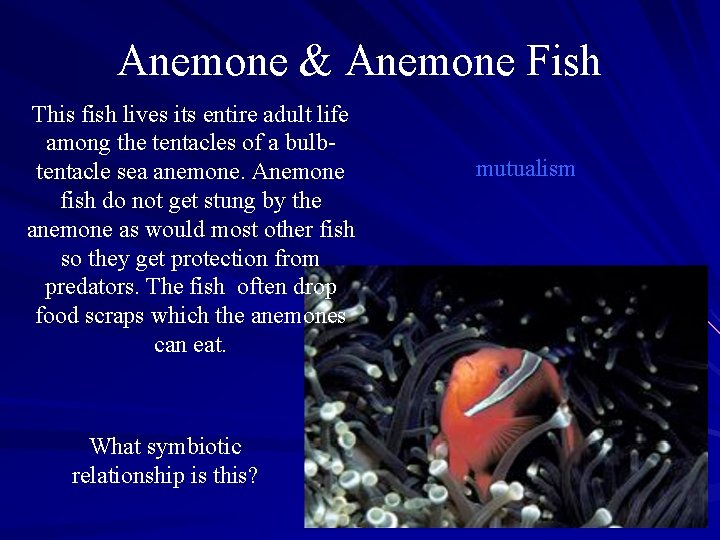 Anemone & Anemone Fish

This fish lives its entire adult life among the tentacles of a bulb-tentacle sea anemone. Anemone fish do not get stung by the anemone as would most other fish so they get protection from predators. The fish often drop food scraps which the anemones can eat.

mutualism

What symbiotic relationship is this?